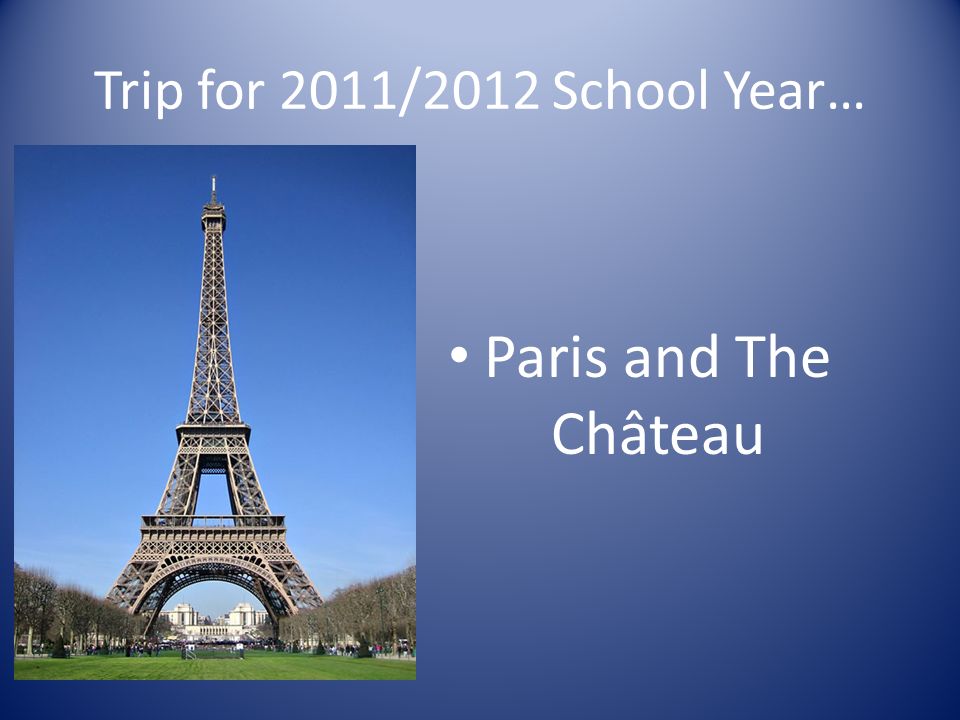 Trip for 2011/2012 School Year…

• Paris and The Château